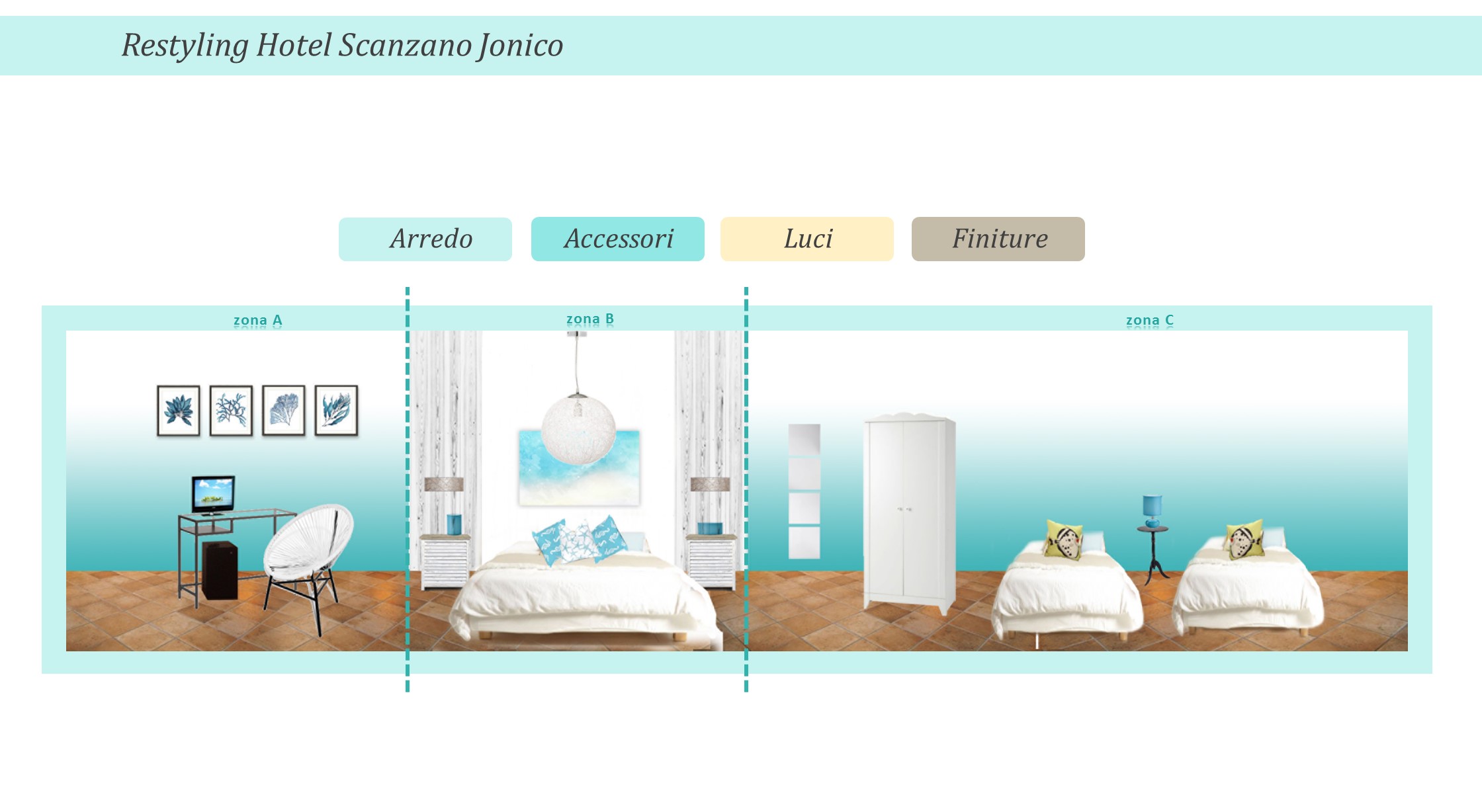 Restyling Hotel Scanzano Jonico

Arredo

Accessori

Luci

Finiture

zona A

zona B

zona C